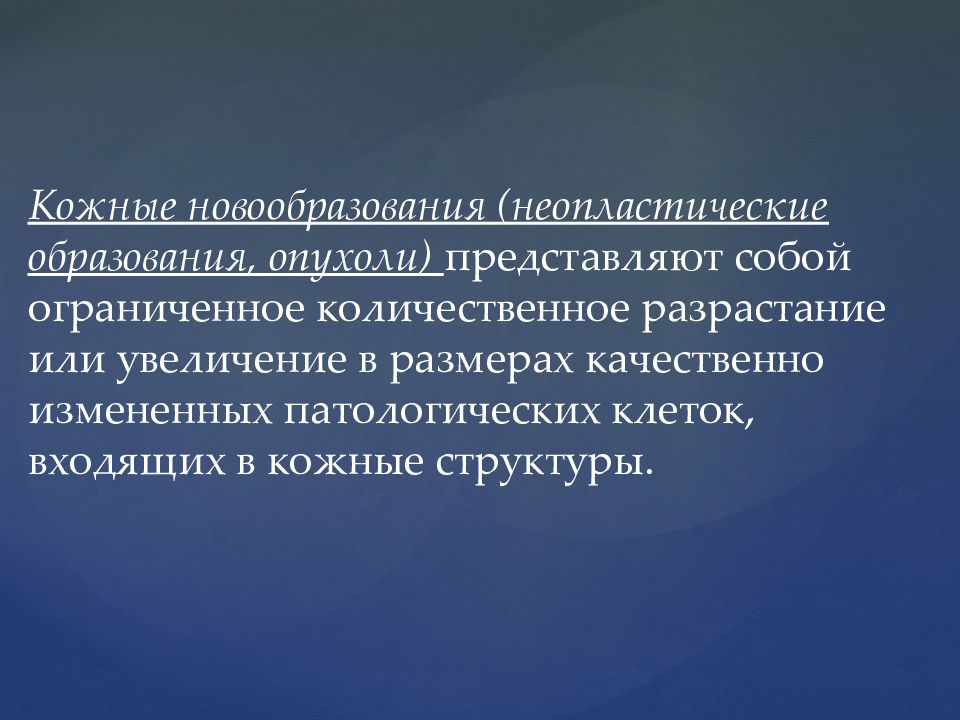 Кожные новообразования (неопластические образования, опухоли) представляют собой ограниченное количественное разрастание или увеличение в размерах качественно измененных патологических клеток, входящих в кожные структуры.